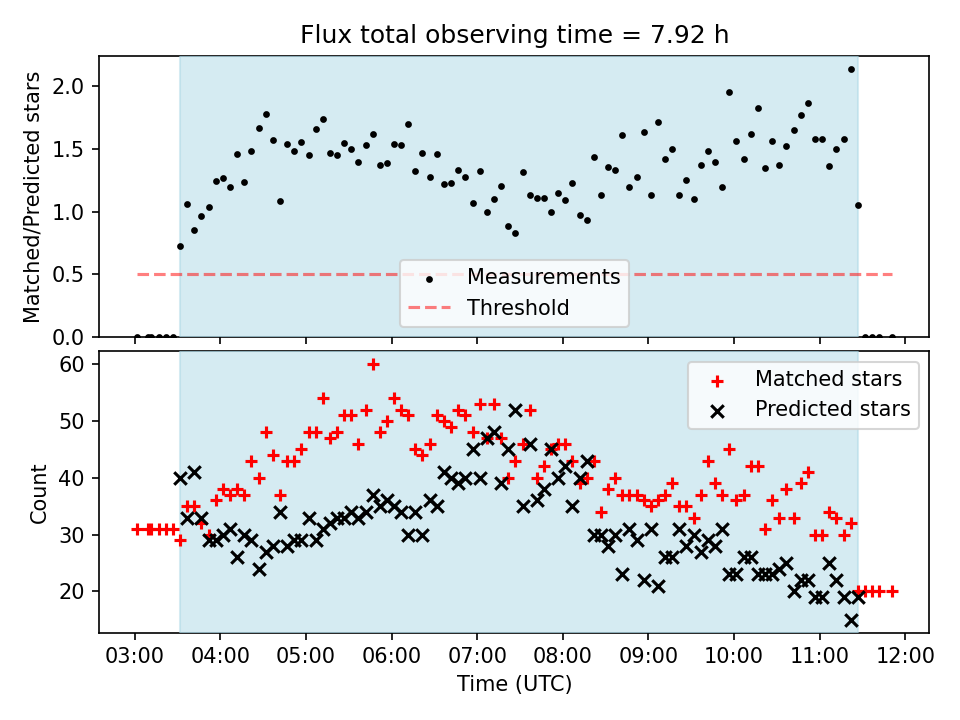 Flux total observing time = 7.92 h

Matched/Predicted stars

2.0
1.5
1.0
0.5
0.0

Measurements
Threshold

Count

60
50
40
30
20

Matched stars
Predicted stars

03:00 04:00 05:00 06:00 07:00 08:00 09:00 10:00 11:00 12:00

Time (UTC)